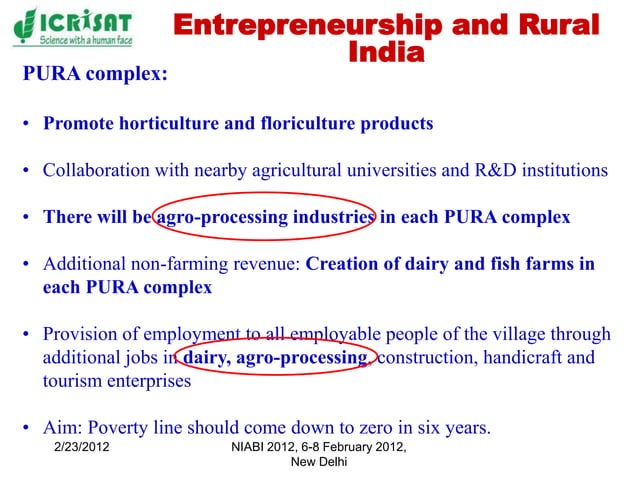 ICRISAT
Science with a human face

Entrepreneurship and Rural India

PURA complex:

• Promote horticulture and floriculture products

• Collaboration with nearby agricultural universities and R&D institutions

• There will be agro-processing industries in each PURA complex

• Additional non-farming revenue: Creation of dairy and fish farms in each PURA complex

• Provision of employment to all employable people of the village through additional jobs in dairy, agro-processing, construction, handicraft and tourism enterprises

• Aim: Poverty line should come down to zero in six years.

2/23/2012

NIABI 2012, 6-8 February 2012, New Delhi